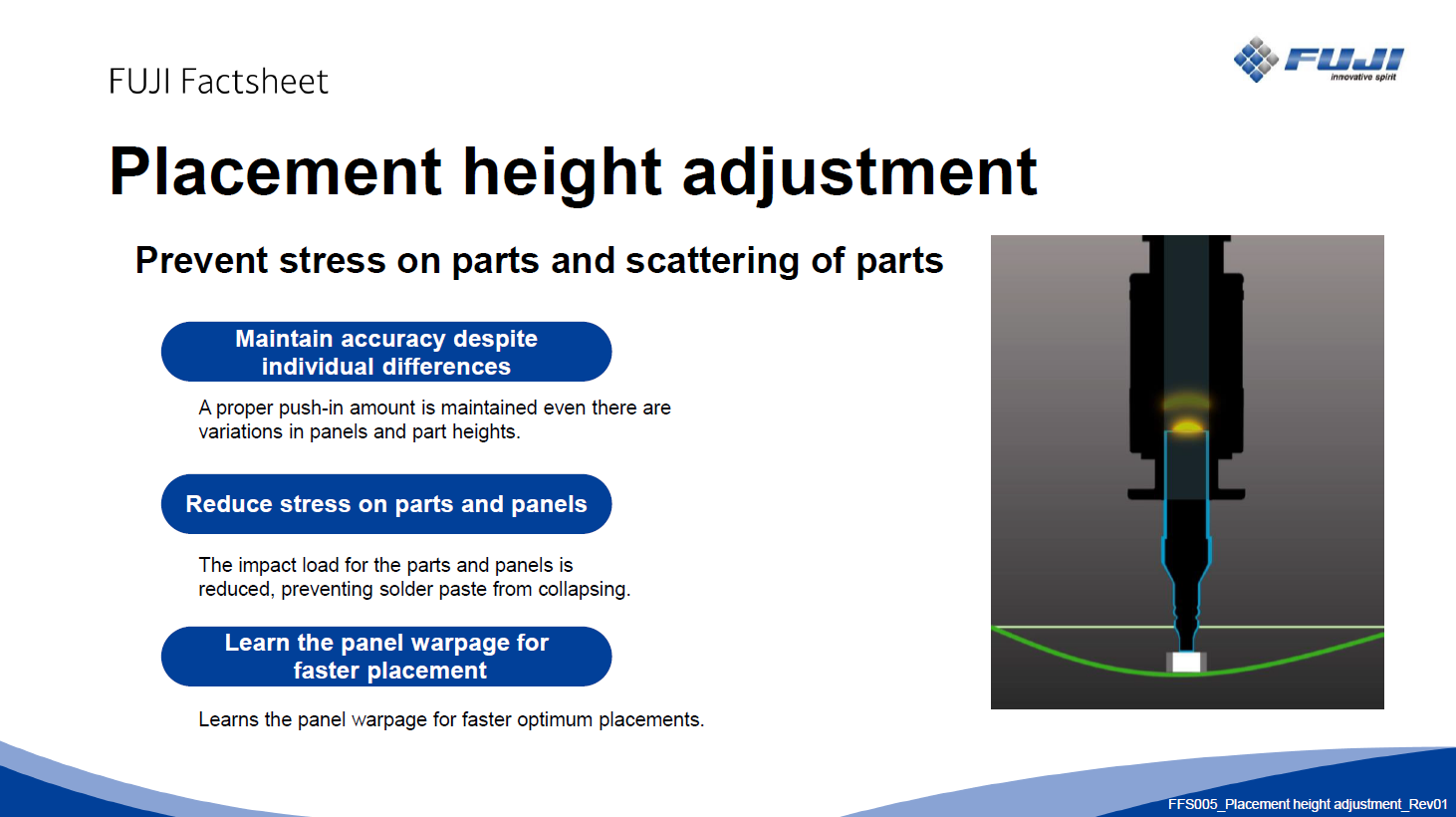 FUJI Factsheet

FUJI
innovative spirit

Placement height adjustment

Prevent stress on parts and scattering of parts

Maintain accuracy despite individual differences

A proper push-in amount is maintained even there are variations in panels and part heights.

Reduce stress on parts and panels

The impact load for the parts and panels is reduced, preventing solder paste from collapsing.

Learn the panel warpage for faster placement

Learns the panel warpage for faster optimum placements.

FFS005_Placement height adjustment_Rev01